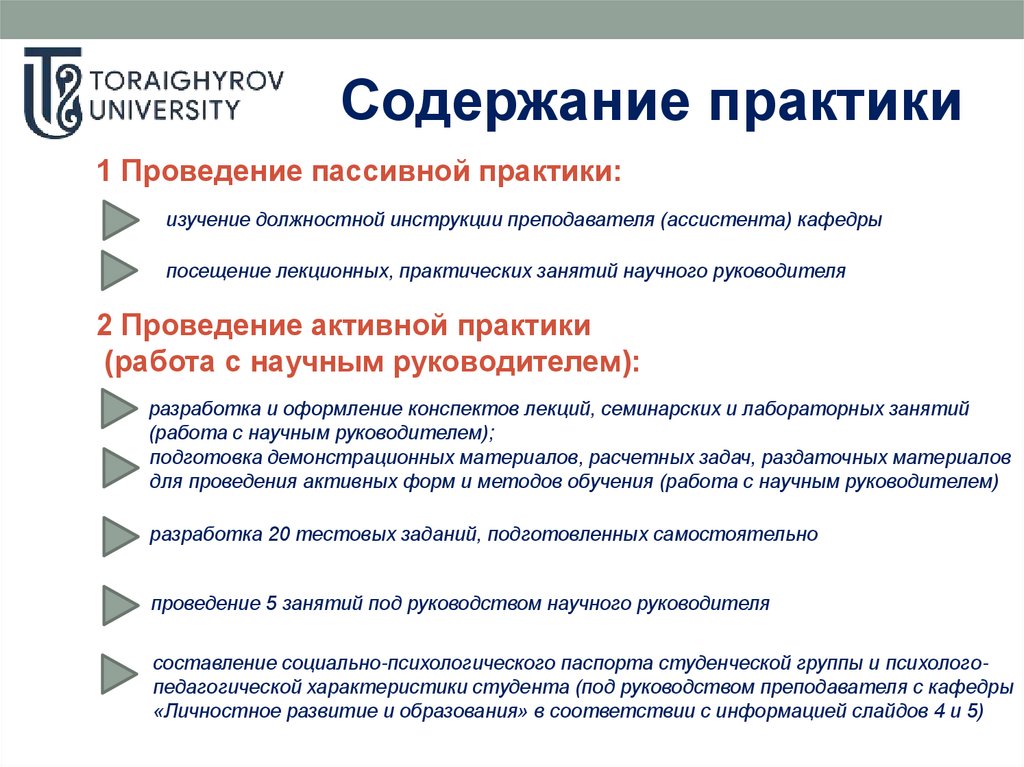 TORAIGHYROV UNIVERSITY

Содержание практики

1 Проведение пассивной практики:

изучение должностной инструкции преподавателя (ассистента) кафедры

посещение лекционных, практических занятий научного руководителя

2 Проведение активной практики (работа с научным руководителем):

разработка и оформление конспектов лекций, семинарских и лабораторных занятий (работа с научным руководителем);

подготовка демонстрационных материалов, расчетных задач, раздаточных материалов для проведения активных форм и методов обучения (работа с научным руководителем)

разработка 20 тестовых заданий, подготовленных самостоятельно

проведение 5 занятий под руководством научного руководителя

составление социально-психологического паспорта студенческой группы и психолого-педагогической характеристики студента (под руководством преподавателя с кафедры «Личностное развитие и образования» в соответствии с информацией слайдов 4 и 5)